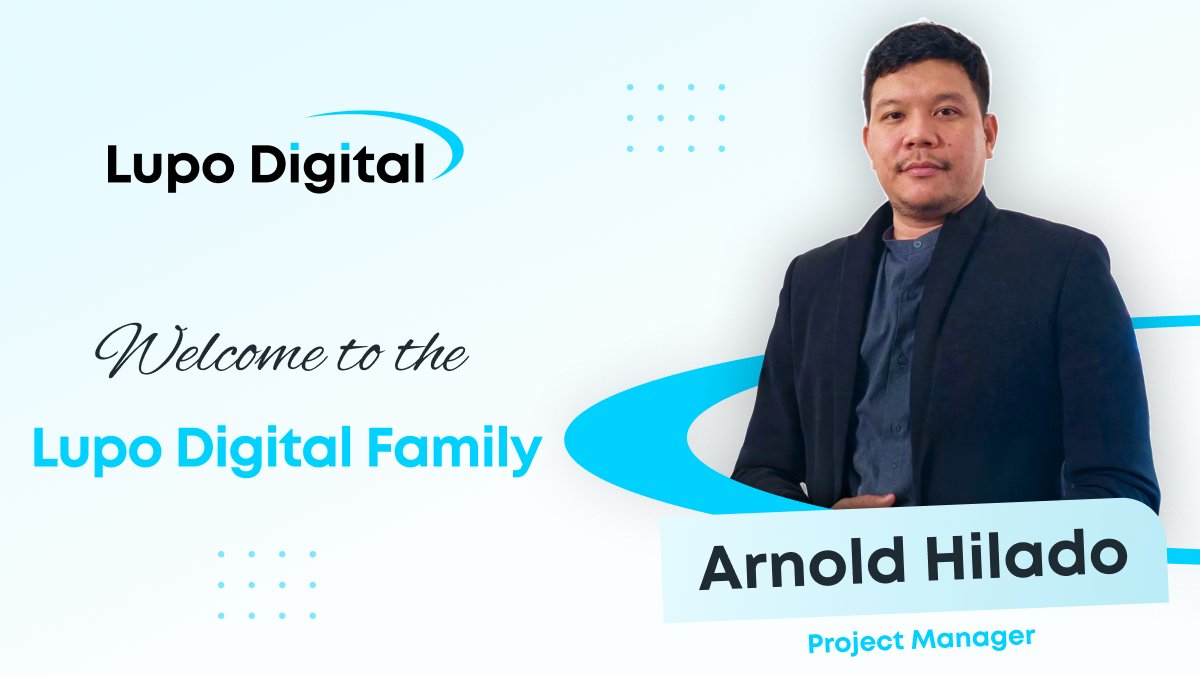 Lupo Digital

Welcome to the

Lupo Digital Family

Arnold Hilado

Project Manager